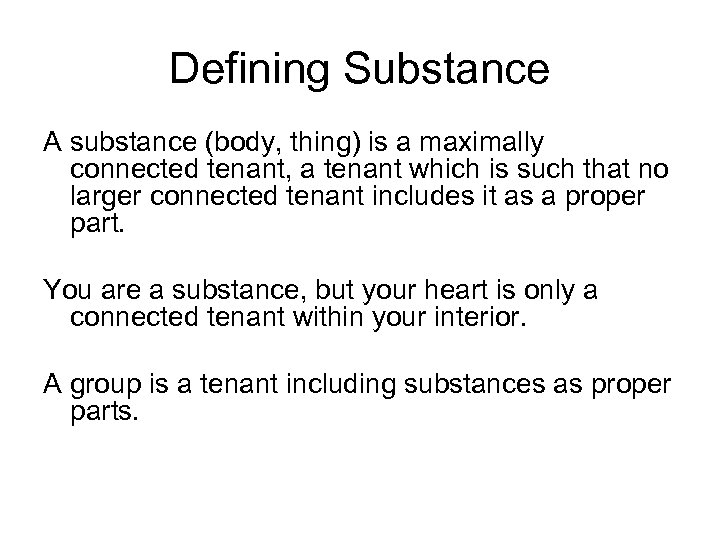 Defining Substance

A substance (body, thing) is a maximally connected tenant, a tenant which is such that no larger connected tenant includes it as a proper part.

You are a substance, but your heart is only a connected tenant within your interior.

A group is a tenant including substances as proper parts.